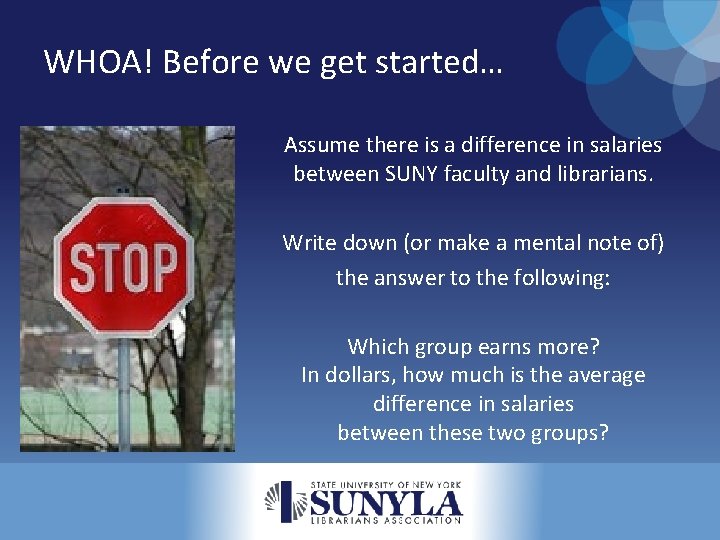 WHOA! Before we get started…

STOP

Assume there is a difference in salaries between SUNY faculty and librarians.

Write down (or make a mental note of) the answer to the following:

Which group earns more?
In dollars, how much is the average difference in salaries between these two groups?

STATE UNIVERSITY OF NEW YORK
SUNYLA
LIBRARIANS ASSOCIATION